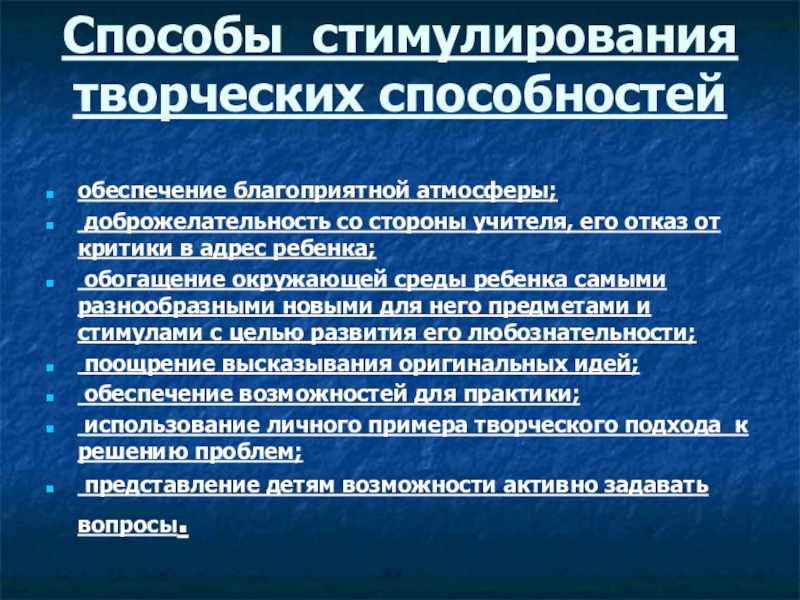 Способы стимулирования творческих способностей

- обеспечение благоприятной атмосферы;
- доброжелательность со стороны учителя, его отказ от критики в адрес ребенка;
- обогащение окружающей среды ребенка самыми разнообразными новыми для него предметами и стимулами с целью развития его любознательности;
- поощрение высказывания оригинальных идей;
- обеспечение возможностей для практики;
- использование личного примера творческого подхода к решению проблем;
- представление детям возможности активно задавать вопросы.